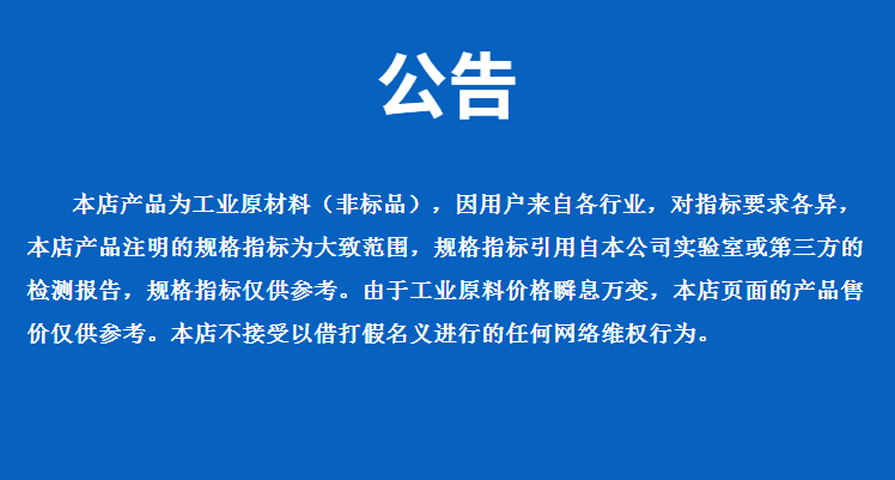 公告

本店产品为工业原材料（非标品），因用户来自各行业，对指标要求各异，本店产品注明的规格指标为大致范围，规格指标引用自本公司实验室或第三方的检测报告，规格指标仅供参考。由于工业原料价格瞬息万变，本店页面的产品售价仅供参考。本店不接受以借打假名义进行的任何网络维权行为。